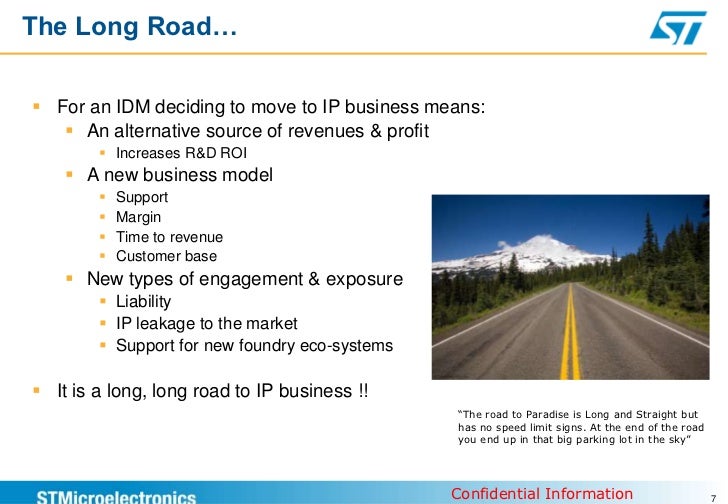 The Long Road…

ST

- For an IDM deciding to move to IP business means:
  - An alternative source of revenues & profit
    - Increases R&D ROI
  - A new business model
    - Support
    - Margin
    - Time to revenue
    - Customer base
  - New types of engagement & exposure
    - Liability
    - IP leakage to the market
    - Support for new foundry eco-systems

- It is a long, long road to IP business !!

"The road to Paradise is Long and Straight but has no speed limit signs. At the end of the road you end up in that big parking lot in the sky"

STMicroelectronics

Confidential Information

7